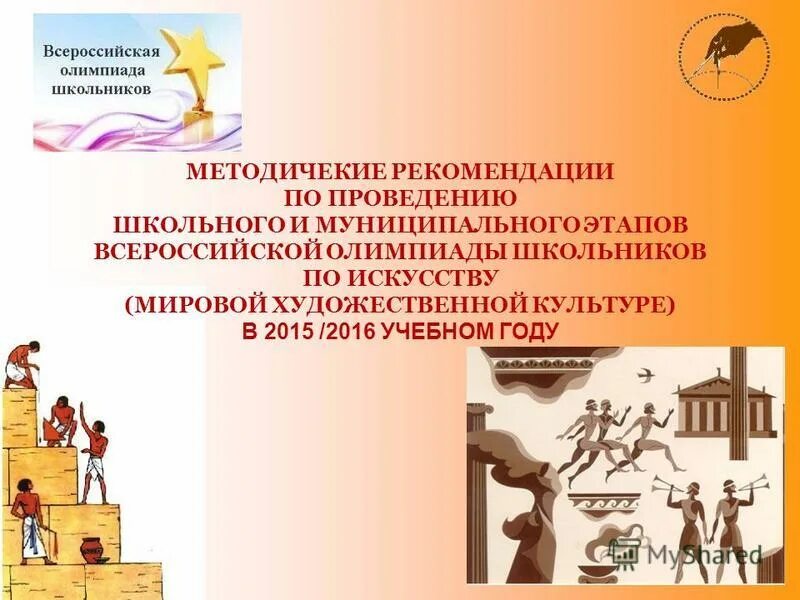 Всероссийская олимпиада школьников

МЕТОДИЧЕКИЕ РЕКОМЕНДАЦИИ
ПО ПРОВЕДЕНИЮ
ШКОЛЬНОГО И МУНИЦИПАЛЬНОГО ЭТАПОВ
ВСЕРОССИЙСКОЙ ОЛИМПИАДЫ ШКОЛЬНИКОВ
ПО ИСКУССТВУ
(МИРОВОЙ ХУДОЖЕСТВЕННОЙ КУЛЬТУРЕ)
В 2015 /2016 УЧЕБНОМ ГОДУ

MyShared